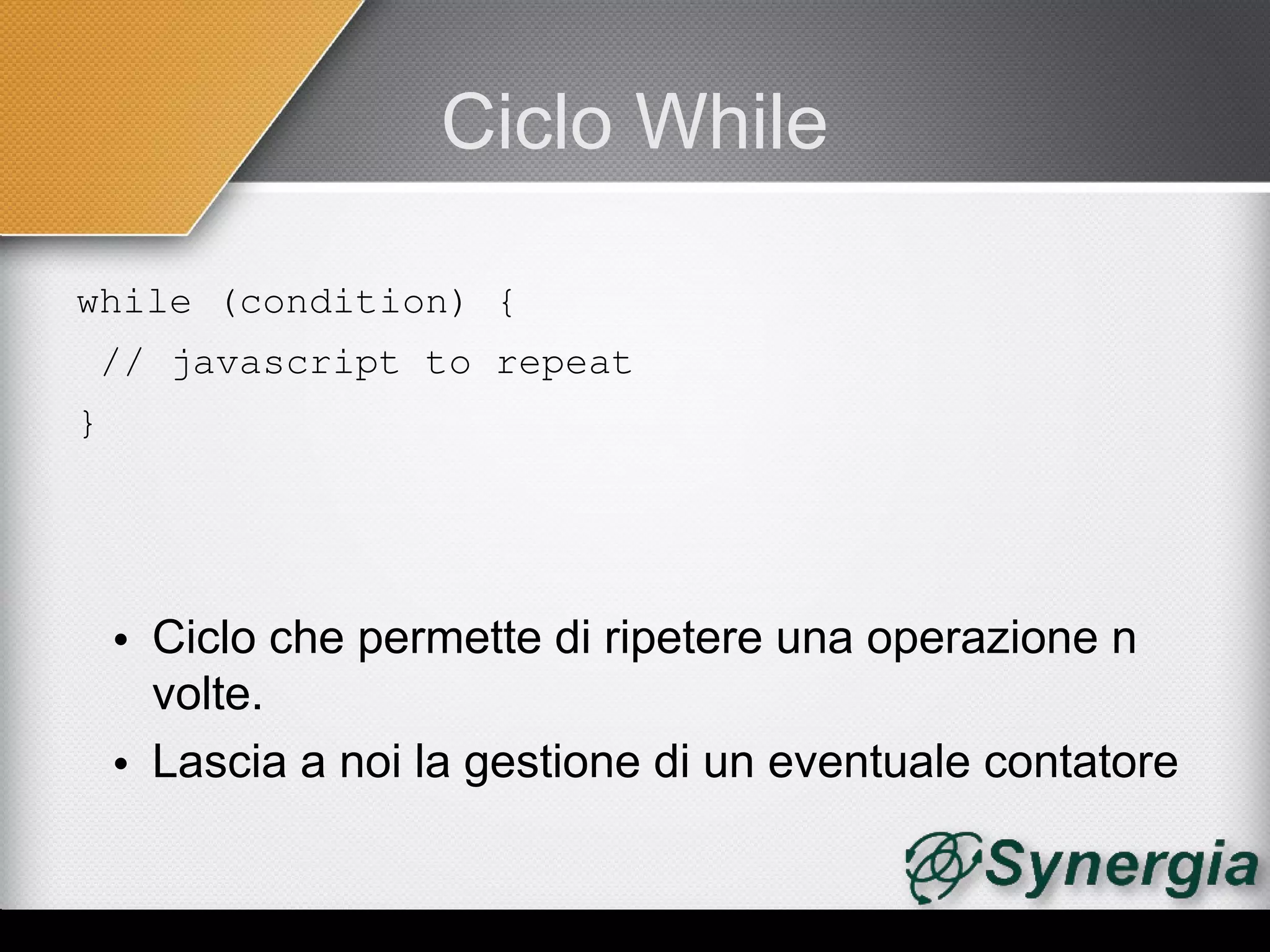 Ciclo While

while (condition) {
 // javascript to repeat
}

• Ciclo che permette di ripetere una operazione n volte.
• Lascia a noi la gestione di un eventuale contatore

Synergia